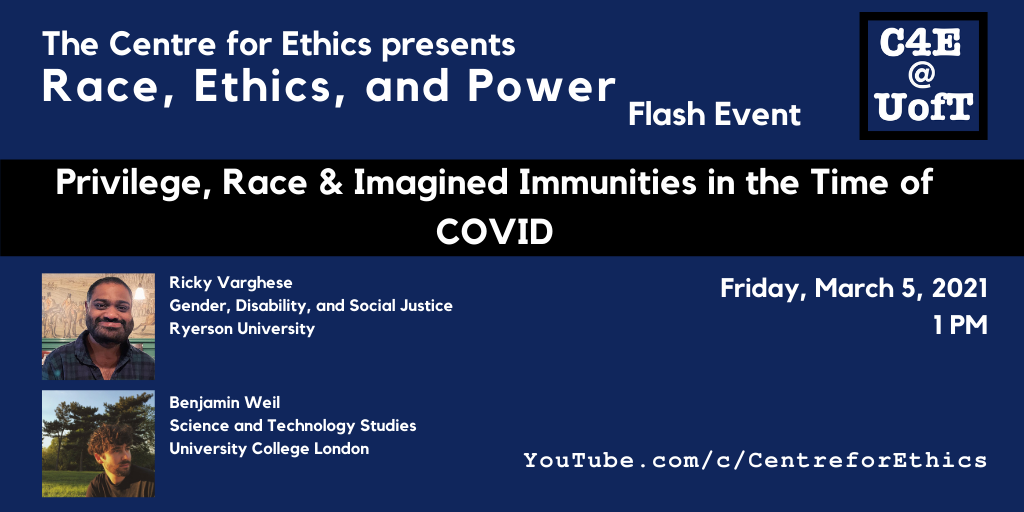 The Centre for Ethics presents
Race, Ethics, and Power
Flash Event

C4E
@
UofT

Privilege, Race & Imagined Immunities in the Time of COVID

Ricky Varghese
Gender, Disability, and Social Justice
Ryerson University

Friday, March 5, 2021
1 PM

Benjamin Weil
Science and Technology Studies
University College London

YouTube.com/c/CentreforEthics